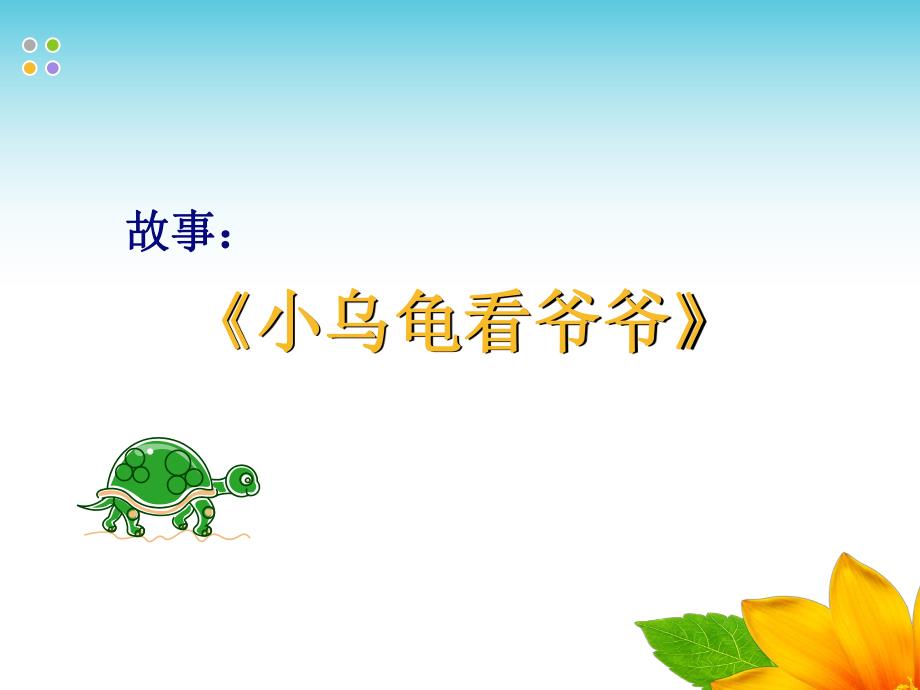 故事：

《小乌龟看爷爷》